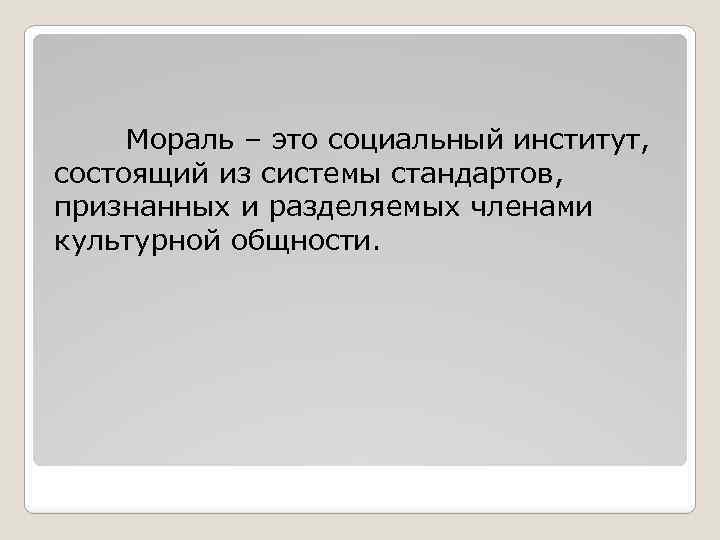 Мораль – это социальный институт, состоящий из системы стандартов, признанных и разделяемых членами культурной общности.